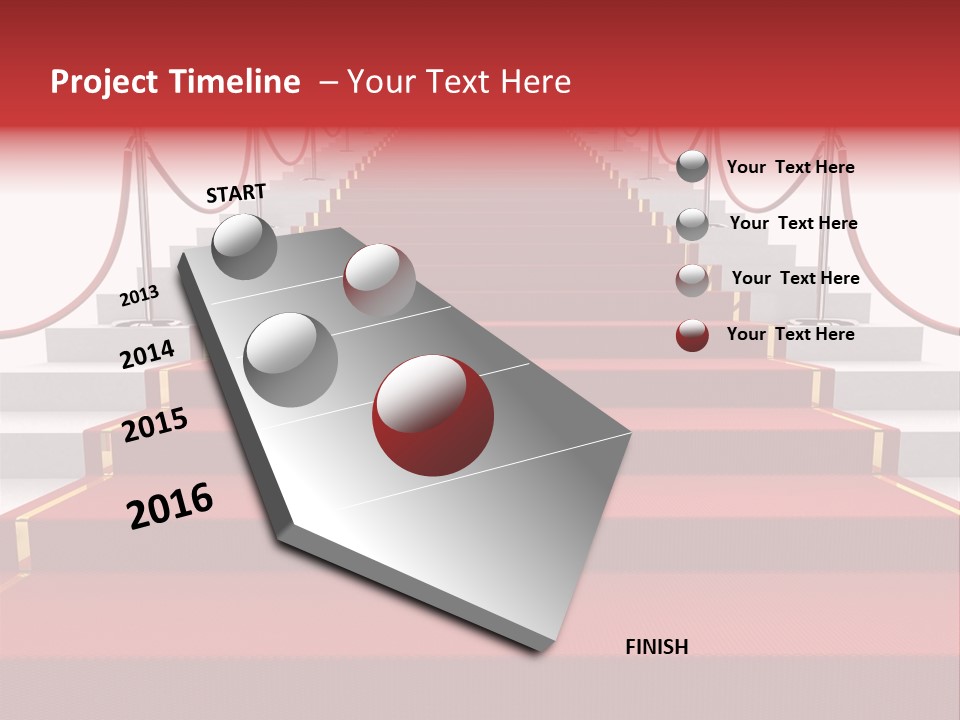 Project Timeline – Your Text Here

START

2013

2014

2015

2016

FINISH

Your Text Here

Your Text Here

Your Text Here

Your Text Here